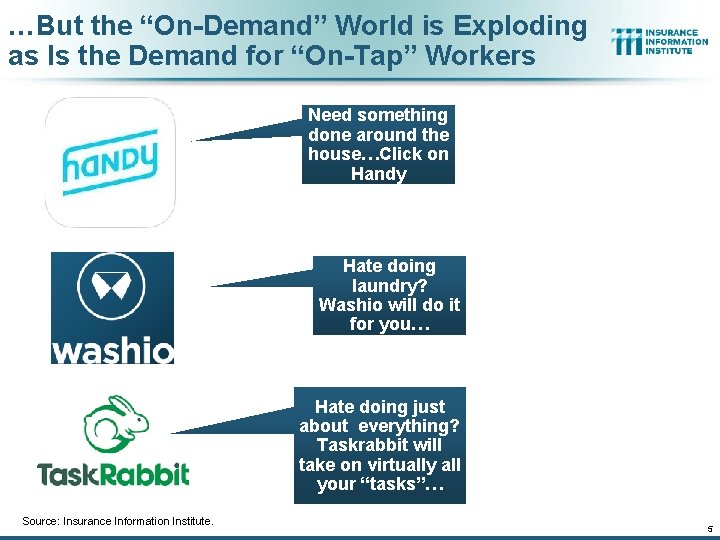 …But the “On-Demand” World is Exploding as Is the Demand for “On-Tap” Workers

INSURANCE INFORMATION INSTITUTE

handy

Need something done around the house…Click on Handy

washio

Hate doing laundry? Washio will do it for you…

TaskRabbit

Hate doing just about everything? Taskrabbit will take on virtually all your “tasks”…

Source: Insurance Information Institute.

5